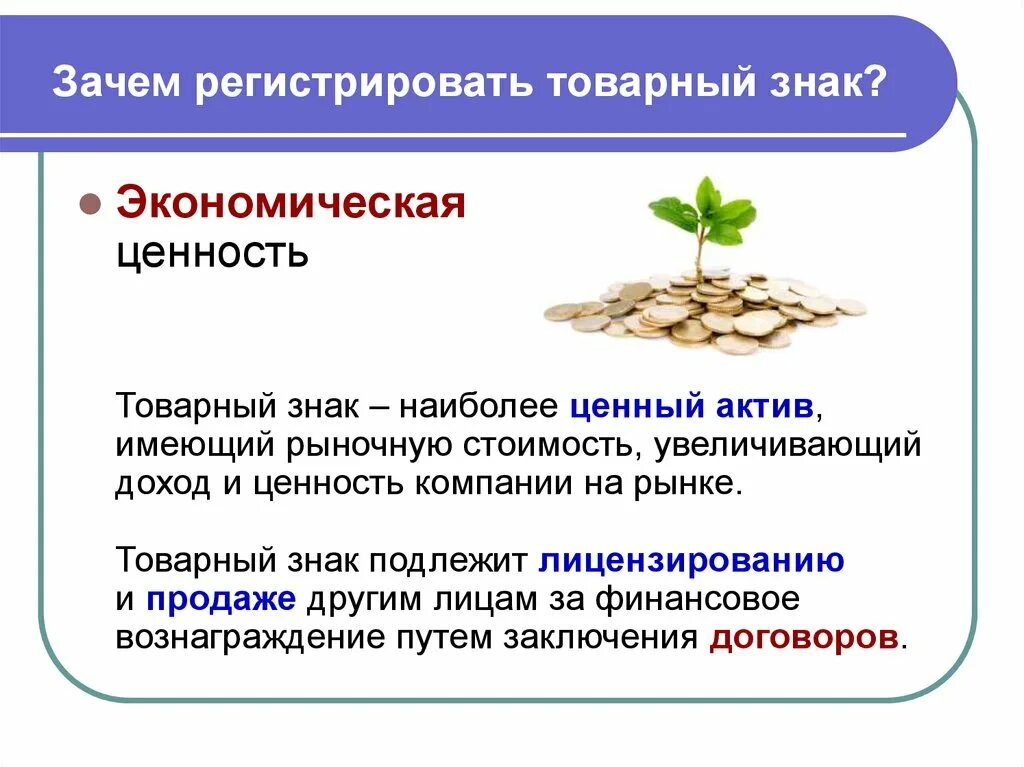 Зачем регистрировать товарный знак?

Экономическая ценность

Товарный знак – наиболее ценный актив, имеющий рыночную стоимость, увеличивающий доход и ценность компании на рынке.

Товарный знак подлежит лицензированию и продаже другим лицам за финансовое вознаграждение путем заключения договоров.